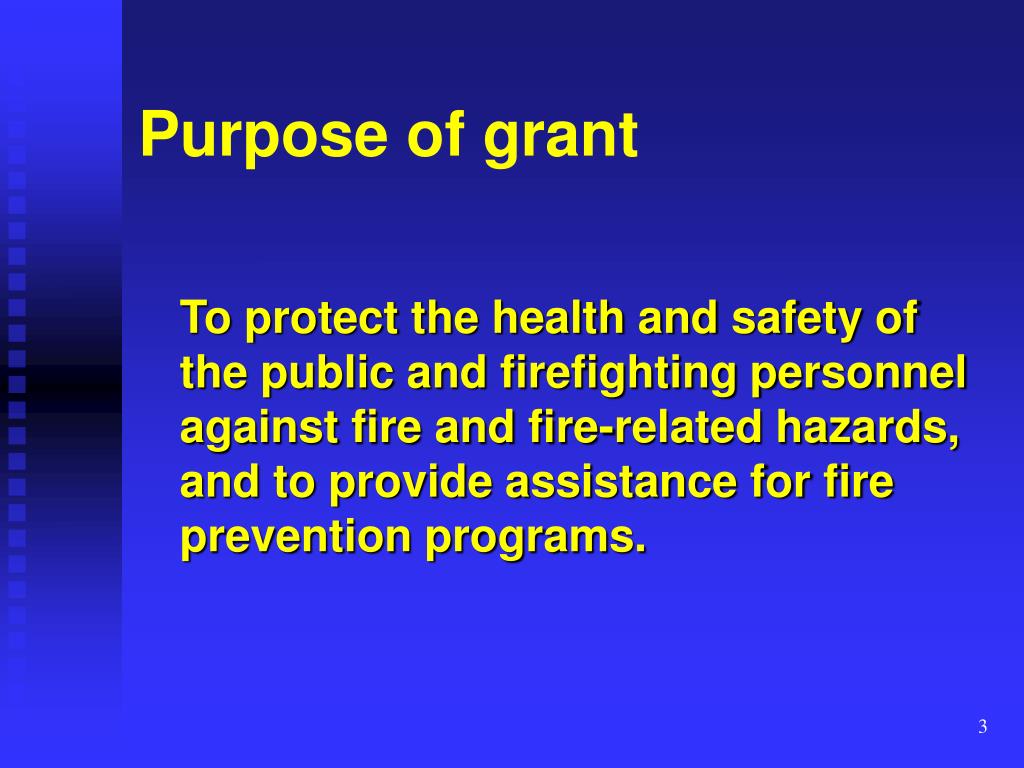 Purpose of grant

To protect the health and safety of the public and firefighting personnel against fire and fire-related hazards, and to provide assistance for fire prevention programs.

3